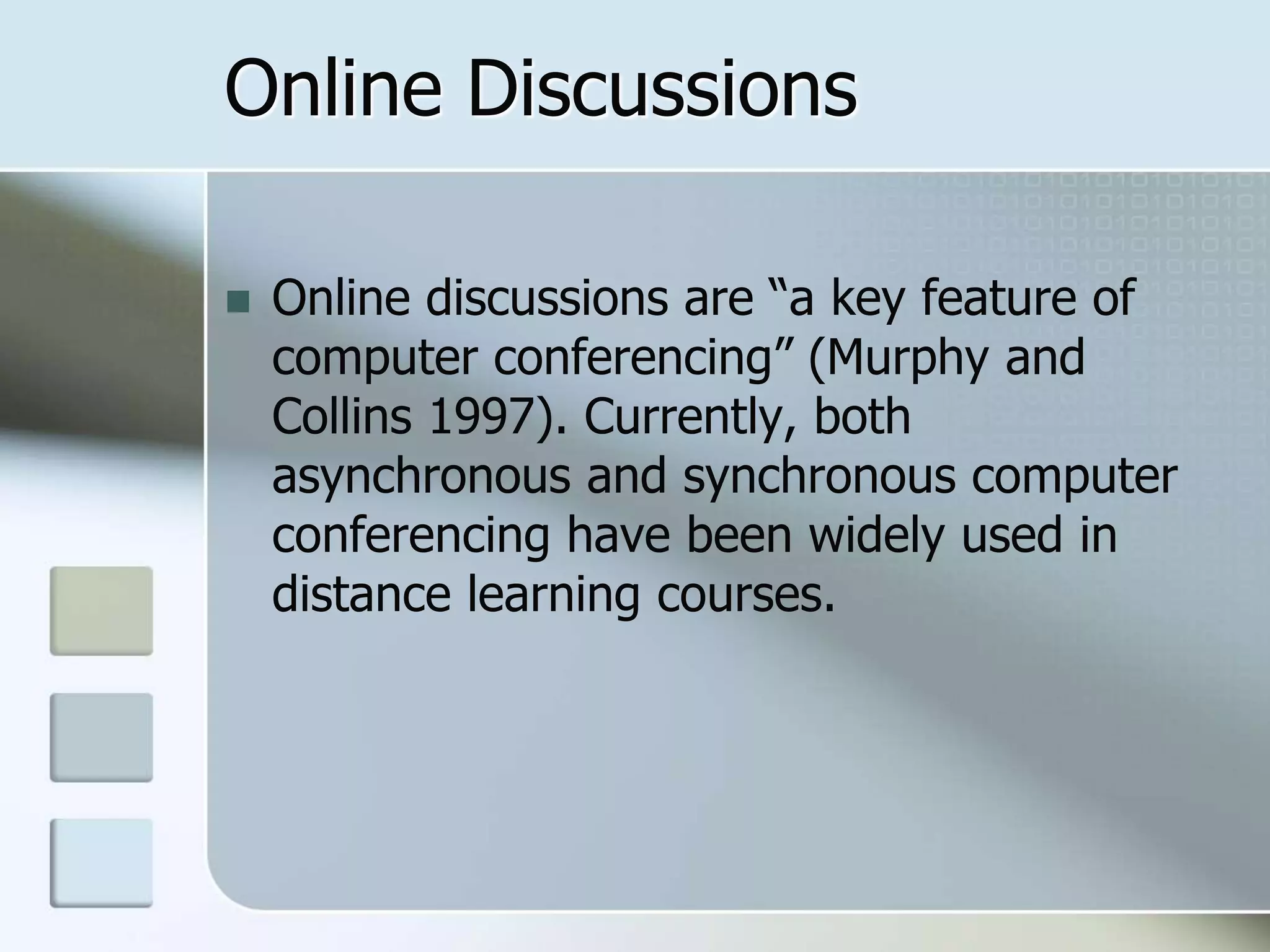 Online Discussions

Online discussions are “a key feature of computer conferencing” (Murphy and Collins 1997). Currently, both asynchronous and synchronous computer conferencing have been widely used in distance learning courses.